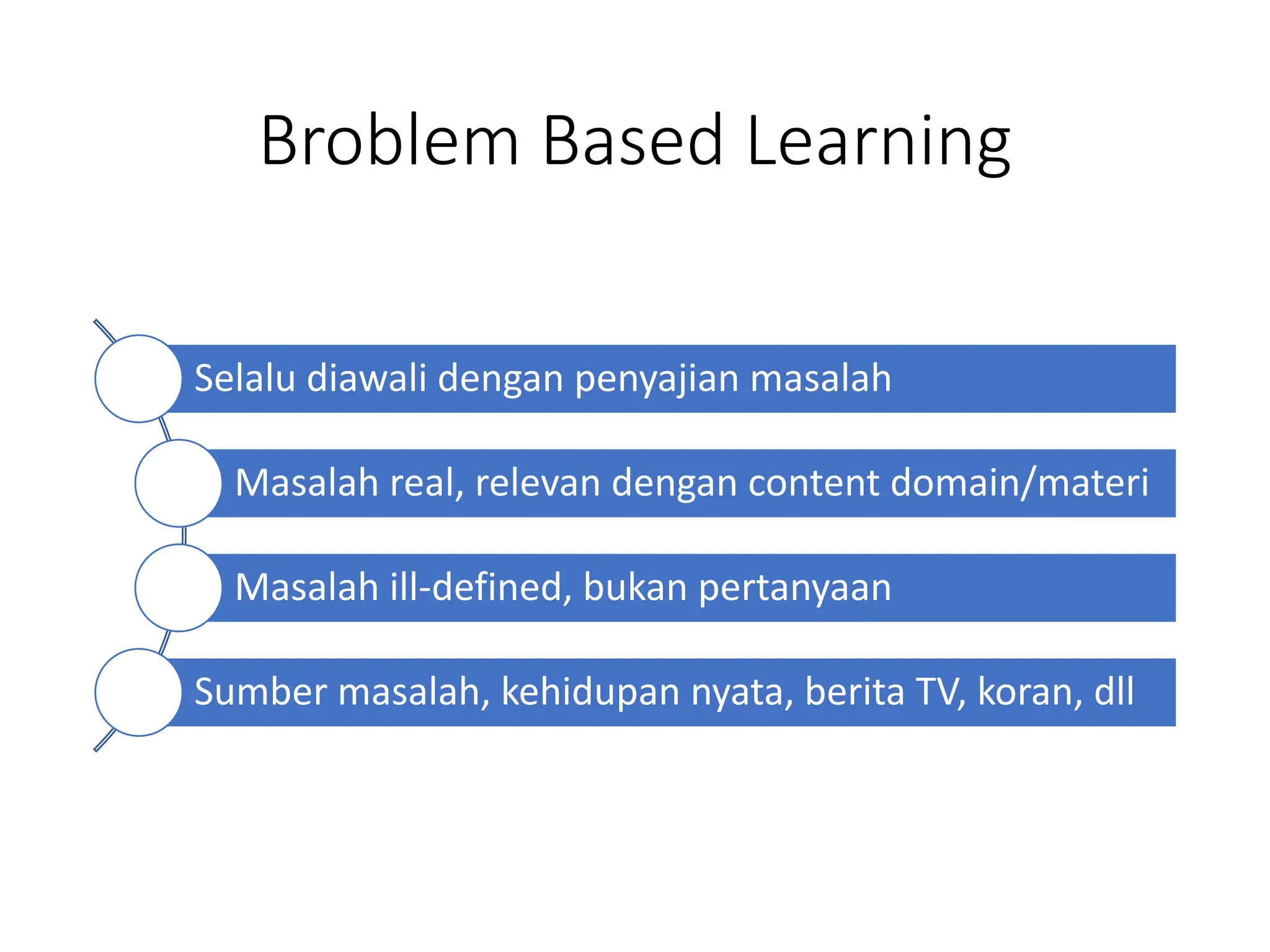 Broblem Based Learning

Selalu diawali dengan penyajian masalah

Masalah real, relevan dengan content domain/materi

Masalah ill-defined, bukan pertanyaan

Sumber masalah, kehidupan nyata, berita TV, koran, dll